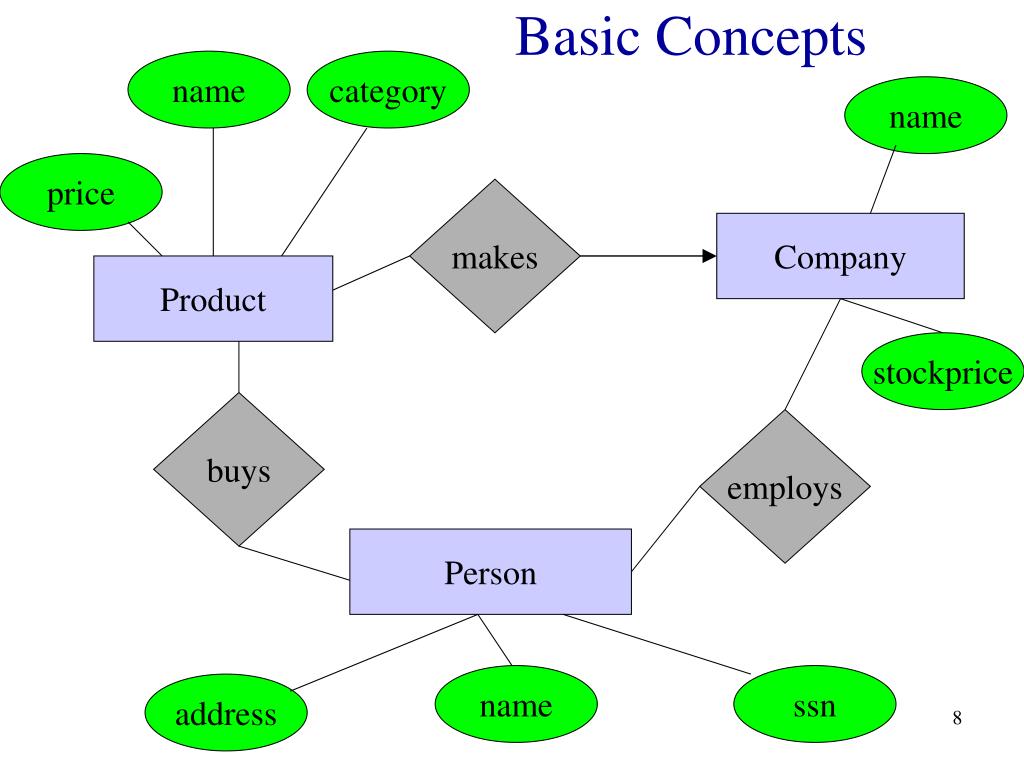 Basic Concepts

name

category

name

price

makes

Company

Product

stockprice

buys

employs

Person

address

name

ssn

8